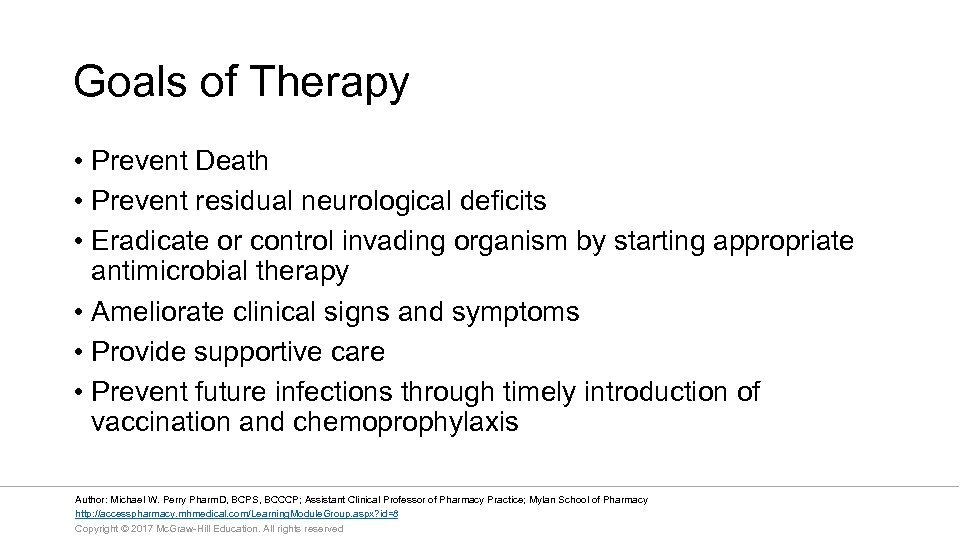 Goals of Therapy

• Prevent Death
• Prevent residual neurological deficits
• Eradicate or control invading organism by starting appropriate antimicrobial therapy
• Ameliorate clinical signs and symptoms
• Provide supportive care
• Prevent future infections through timely introduction of vaccination and chemoprophylaxis

Author: Michael W. Perry PharmD, BCPS, BCCCP; Assistant Clinical Professor of Pharmacy Practice; Mylan School of Pharmacy
http://accesspharmacy.mhmedical.com/LearningModuleGroup.aspx?id=8
Copyright © 2017 McGraw-Hill Education. All rights reserved